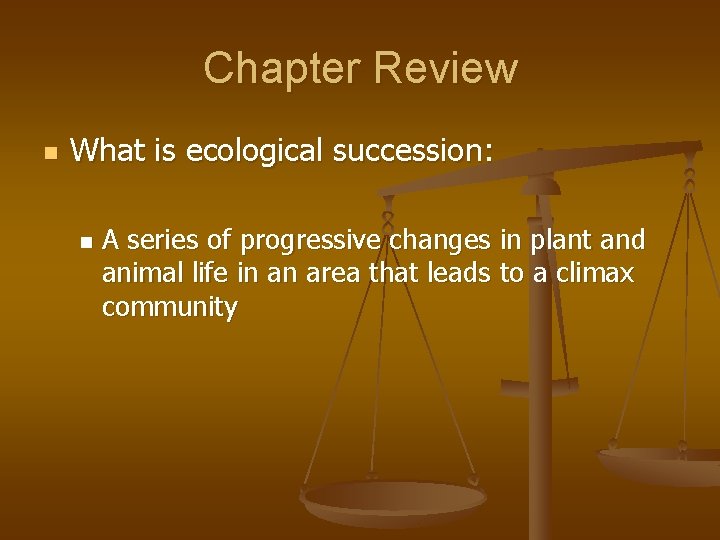 Chapter Review

What is ecological succession:

A series of progressive changes in plant and animal life in an area that leads to a climax community